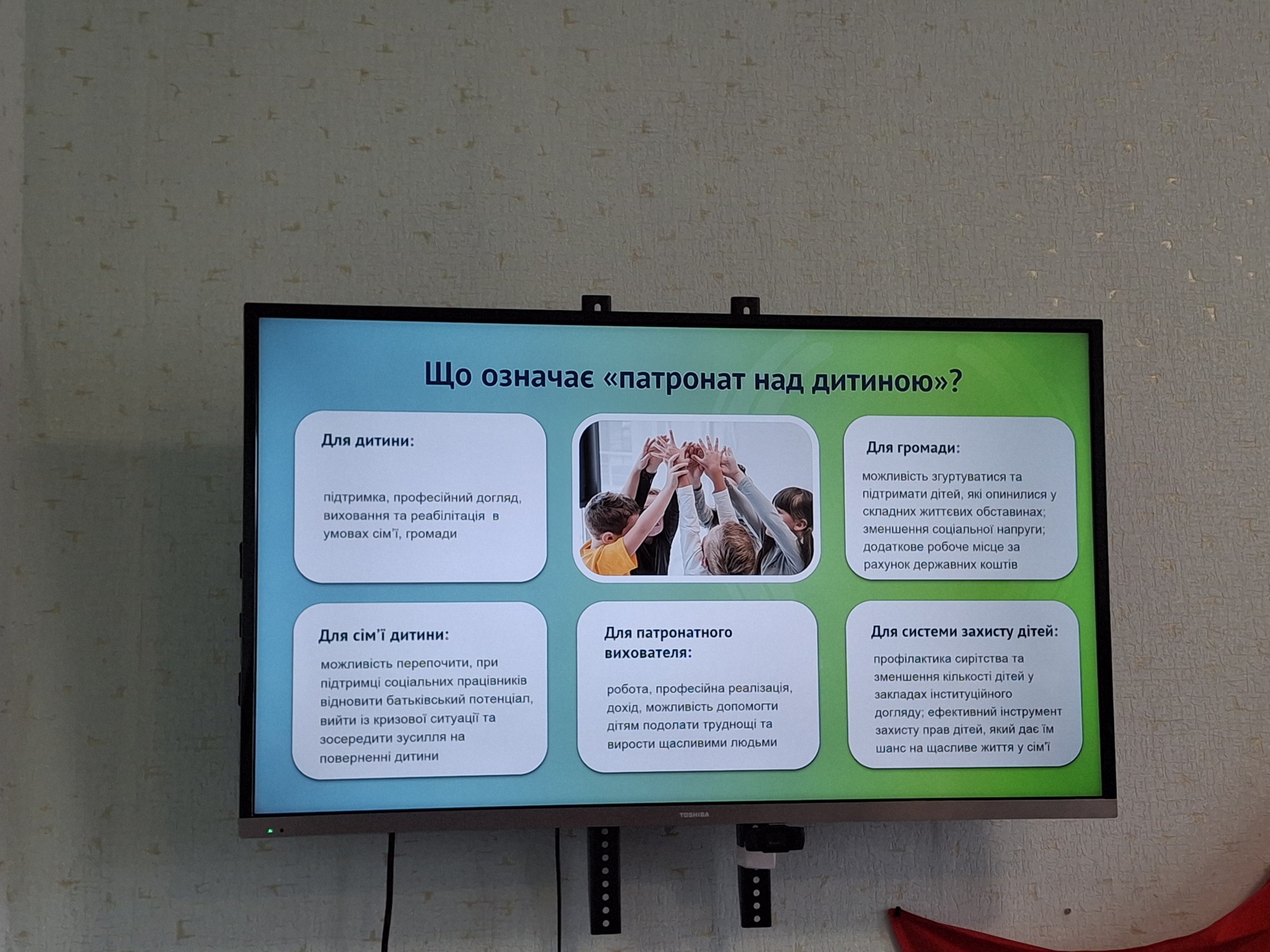 Що означає «патронат над дитиною»?

Для дитини:

підтримка, професійний догляд, виховання та реабілітація в умовах сім'ї, громади

Для громади:

можливість згуртуватися та підтримати дітей, які опинилися у складних життєвих обставинах; зменшення соціальної напруги; додаткове робоче місце за рахунок державних коштів

Для сім'ї дитини:

можливість перепочити, при підтримці соціальних працівників відновити батьківський потенціал, вийти із кризової ситуації та зосередити зусилля на поверненні дитини

Для патронатного вихователя:

робота, професійна реалізація, дохід, можливість допомогти дітям подолати труднощі та вирости щасливими людьми

Для системи захисту дітей:

профілактика сирітства та зменшення кількості дітей у закладах інституційного догляду; ефективний інструмент захисту прав дітей, який дає їм шанс на щасливе життя у сім'ї

TOSHIBA